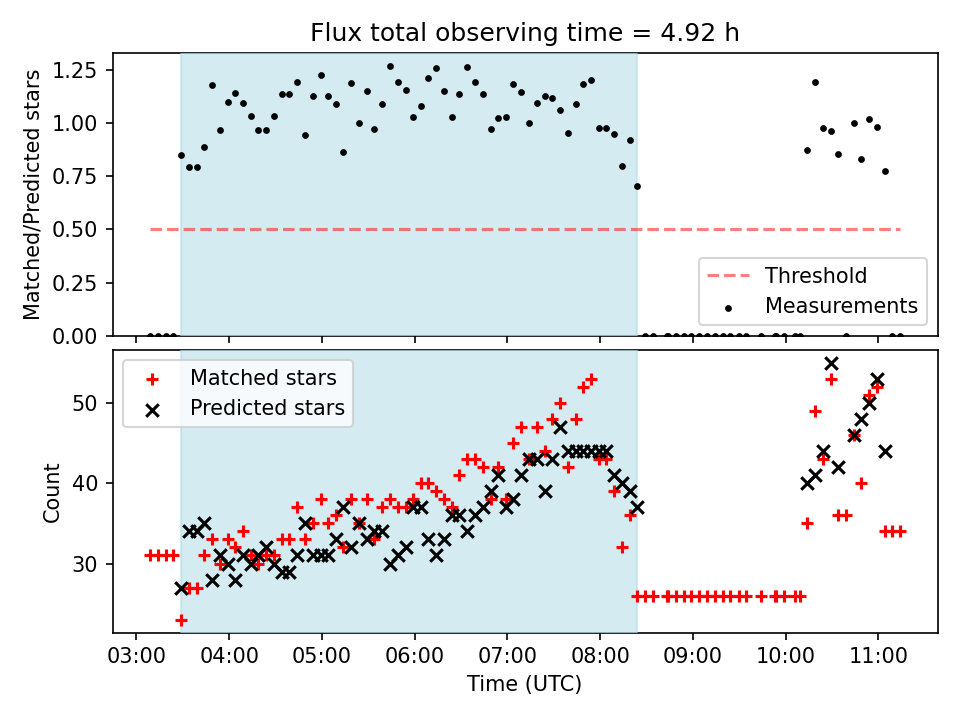 Flux total observing time = 4.92 h

Matched/Predicted stars

1.25
1.00
0.75
0.50
0.25
0.00

Threshold
Measurements

Matched stars
Predicted stars

Count

50
40
30

03:00 04:00 05:00 06:00 07:00 08:00 09:00 10:00 11:00

Time (UTC)